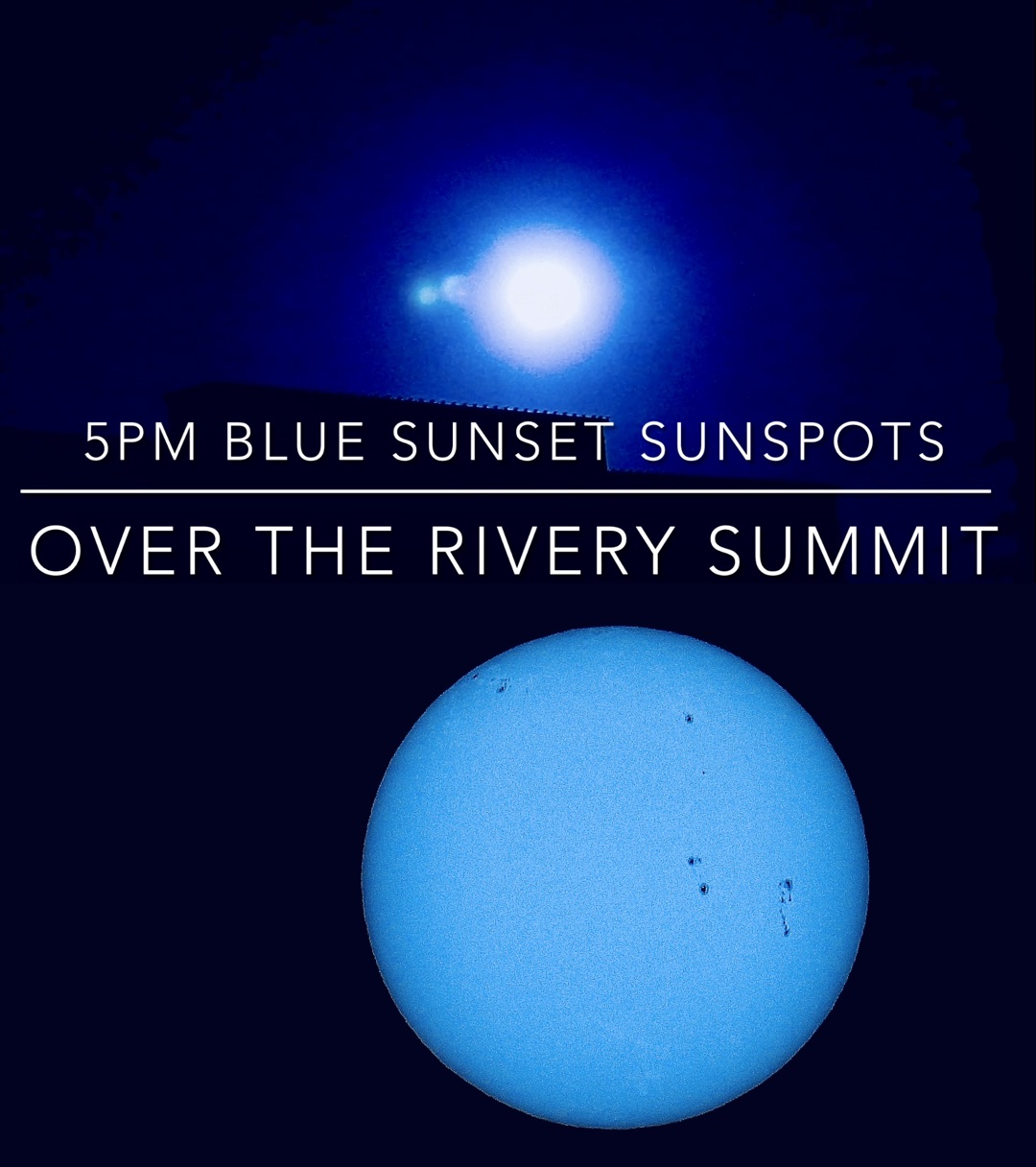 5PM BLUE SUNSET SUNSPOTS

OVER THE RIVERY SUMMIT